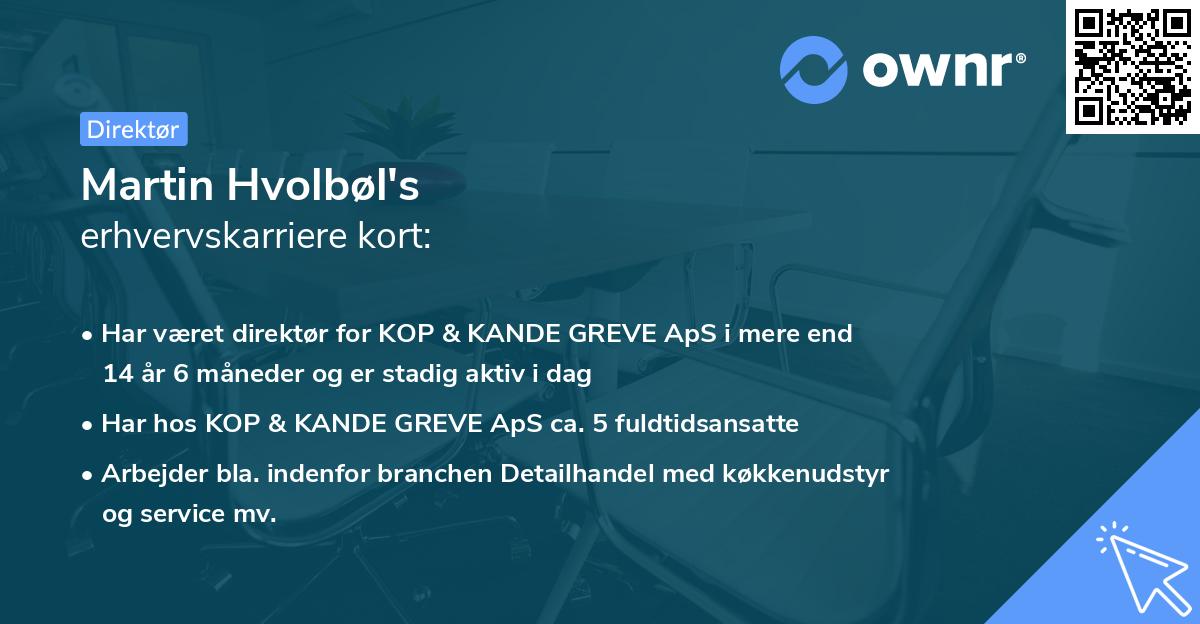 ownr®

Direktør

Martin Hvolbøl's
erhvervskarriere kort:

• Har været direktør for KOP & KANDE GREVE ApS i mere end 14 år 6 måneder og er stadig aktiv i dag

• Har hos KOP & KANDE GREVE ApS ca. 5 fuldtidsansatte

• Arbejder bla. indenfor branchen Detailhandel med køkkenudstyr og service mv.